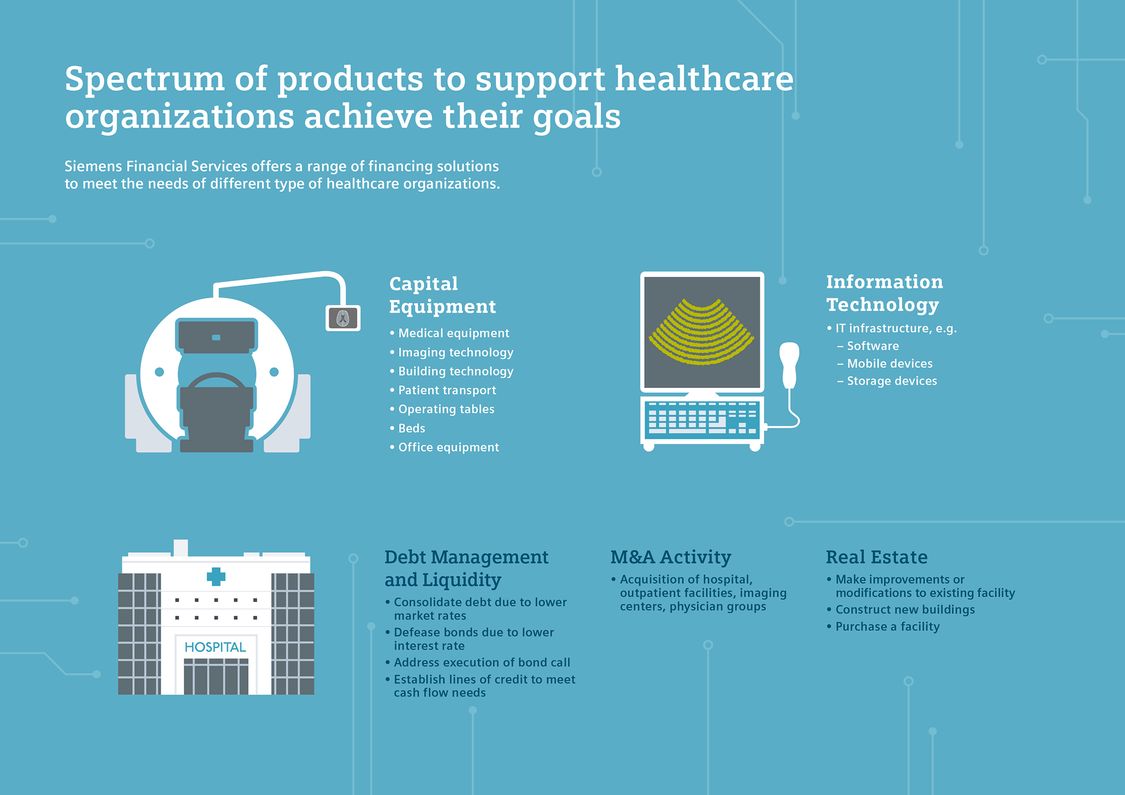 Spectrum of products to support healthcare organizations achieve their goals

Siemens Financial Services offers a range of financing solutions to meet the needs of different type of healthcare organizations.

Capital Equipment
• Medical equipment
• Imaging technology
• Building technology
• Patient transport
• Operating tables
• Beds
• Office equipment

Information Technology
• IT infrastructure, e.g.
– Software
– Mobile devices
– Storage devices

HOSPITAL

Debt Management and Liquidity
• Consolidate debt due to lower market rates
• Defease bonds due to lower interest rate
• Address execution of bond call
• Establish lines of credit to meet cash flow needs

M&A Activity
• Acquisition of hospital, outpatient facilities, imaging centers, physician groups

Real Estate
• Make improvements or modifications to existing facility
• Construct new buildings
• Purchase a facility